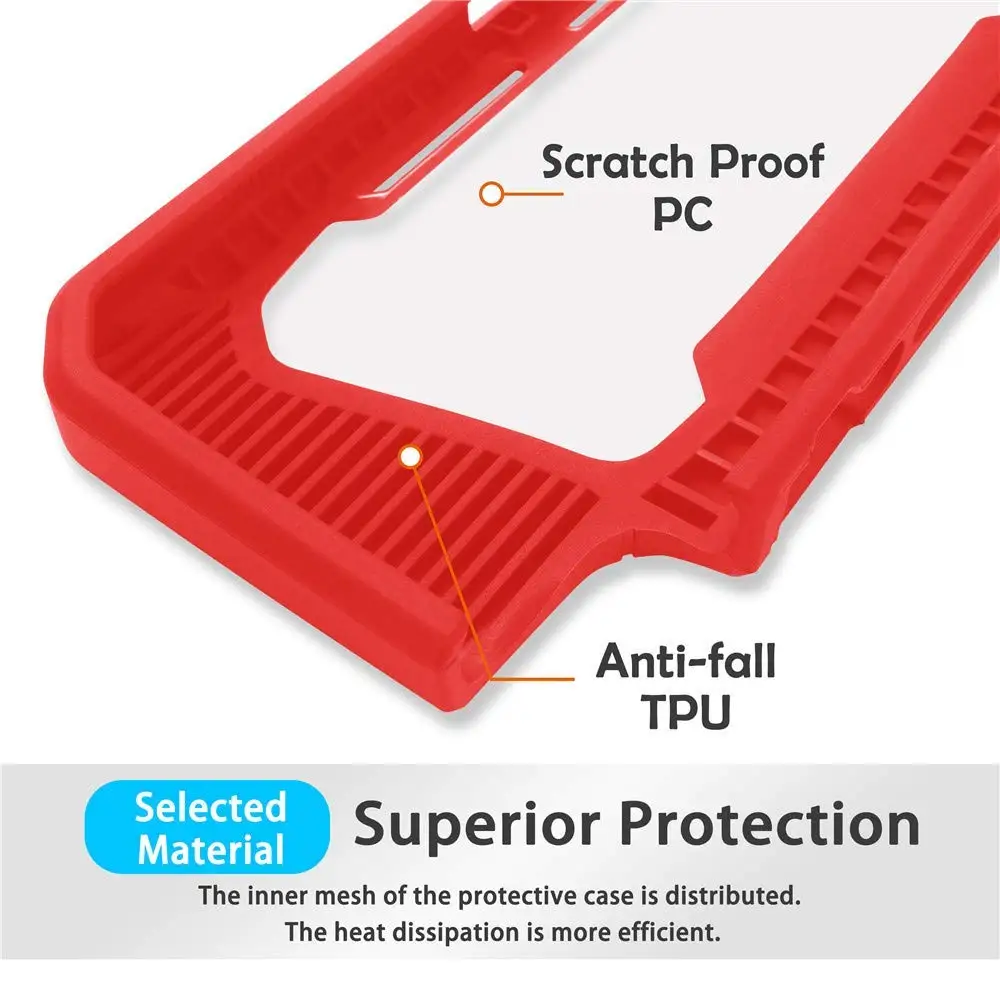 Scratch Proof PC

Anti-fall TPU

Selected Material

Superior Protection

The inner mesh of the protective case is distributed. The heat dissipation is more efficient.